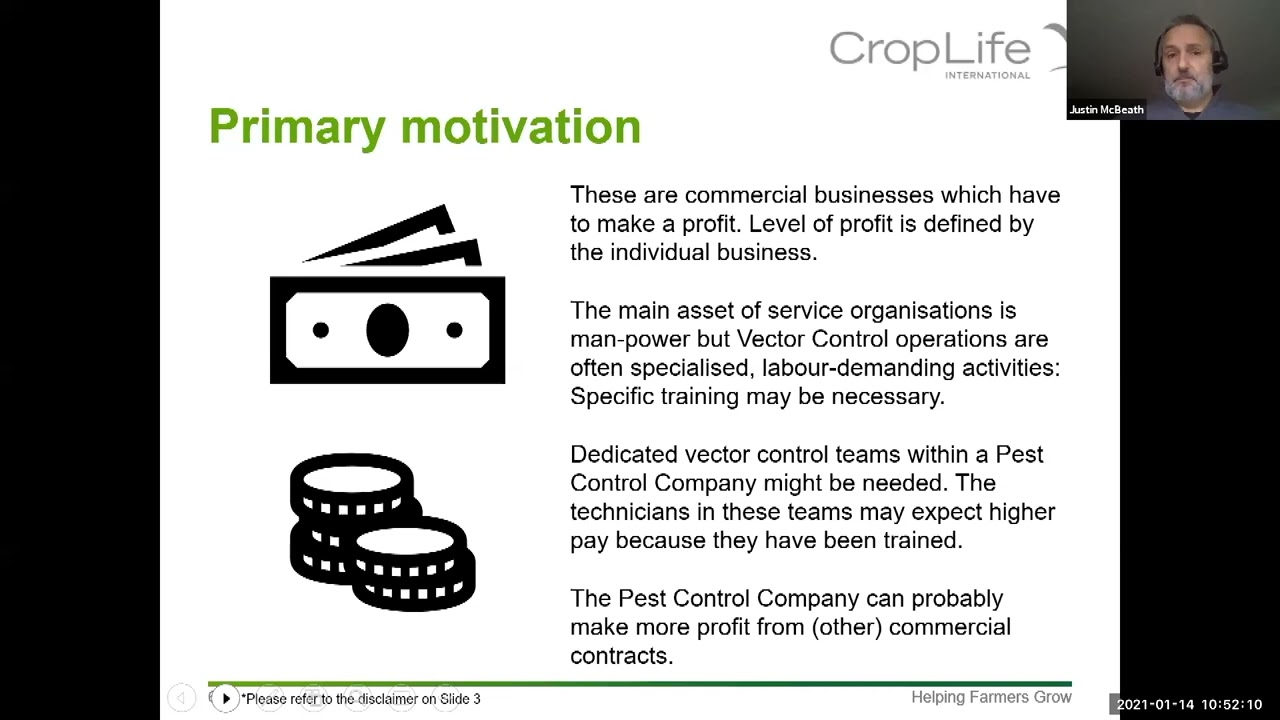 CropLife INTERNATIONAL

Justin McBeath

Primary motivation

These are commercial businesses which have to make a profit. Level of profit is defined by the individual business.

The main asset of service organisations is man-power but Vector Control operations are often specialised, labour-demanding activities: Specific training may be necessary.

Dedicated vector control teams within a Pest Control Company might be needed. The technicians in these teams may expect higher pay because they have been trained.

The Pest Control Company can probably make more profit from (other) commercial contracts.

*Please refer to the disclaimer on Slide 3

Helping Farmers Grow

2021-01-14 10:52:10